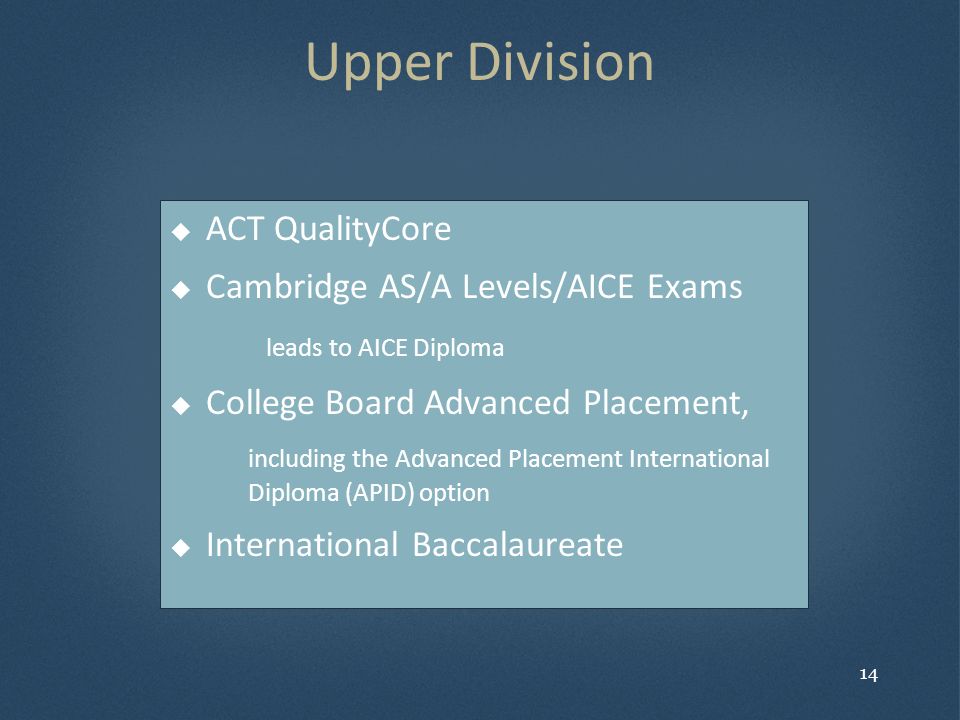 Upper Division

◆ ACT QualityCore

◆ Cambridge AS/A Levels/AICE Exams

leads to AICE Diploma

◆ College Board Advanced Placement,

including the Advanced Placement International Diploma (APID) option

◆ International Baccalaureate

14